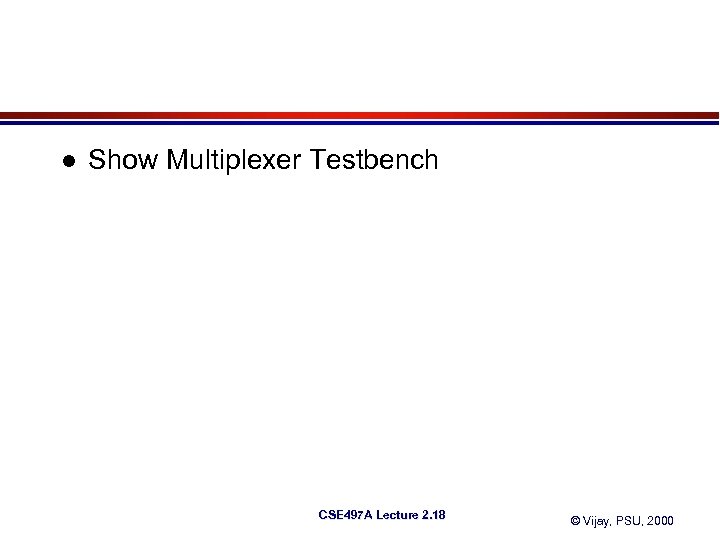 ● Show Multiplexer Testbench

CSE497A Lecture 2.18

© Vijay, PSU, 2000